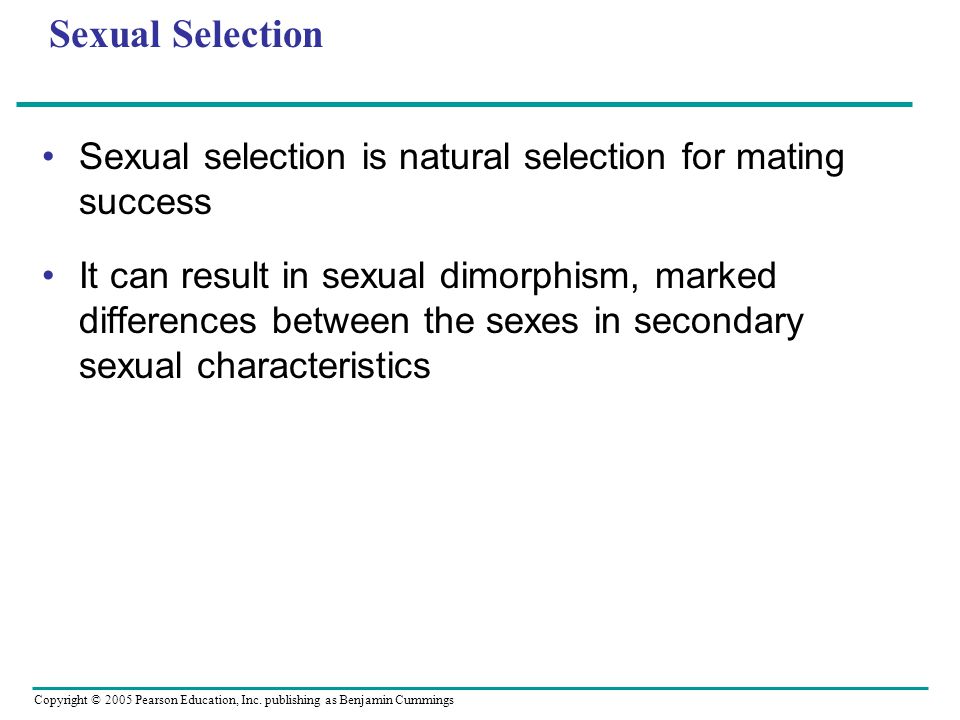 Sexual Selection

• Sexual selection is natural selection for mating success

• It can result in sexual dimorphism, marked differences between the sexes in secondary sexual characteristics

Copyright © 2005 Pearson Education, Inc. publishing as Benjamin Cummings